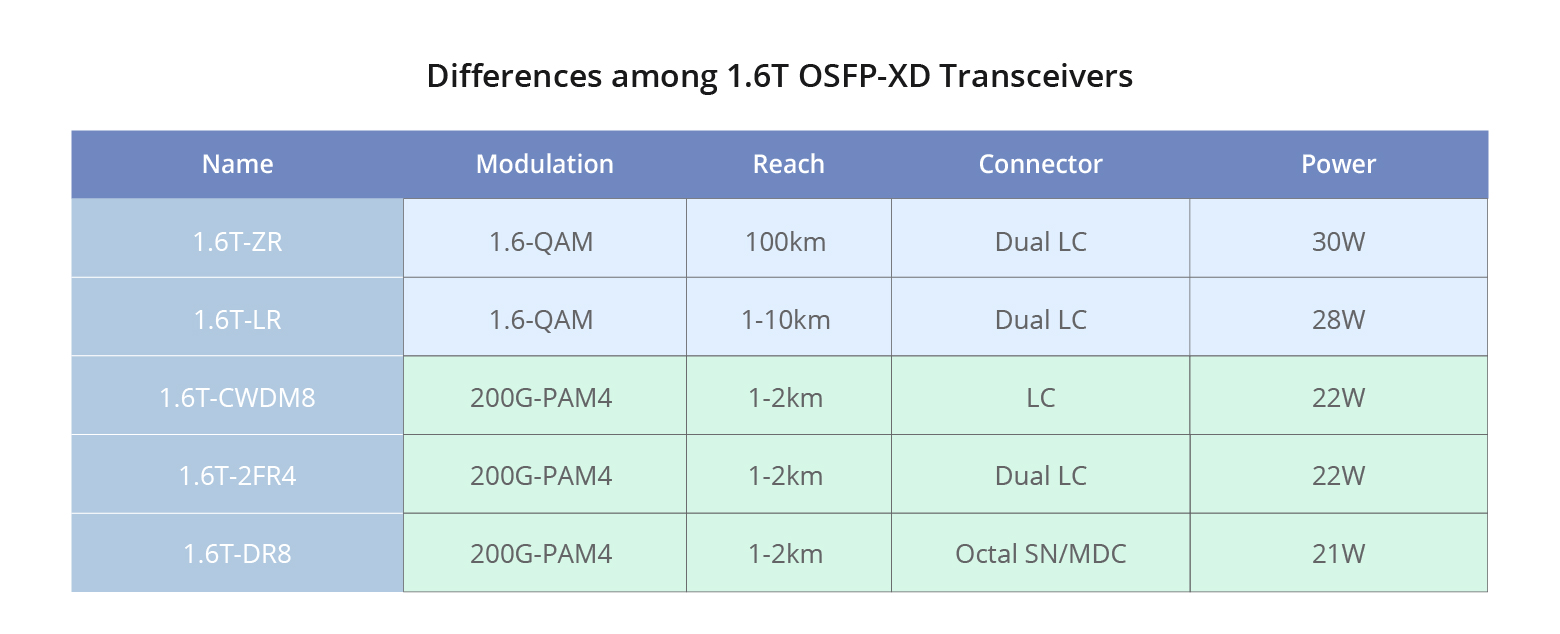 Differences among 1.6T OSFP-XD Transceivers

| Name | Modulation | Reach | Connector | Power |
|---|---|---|---|---|
| 1.6T-ZR | 1.6-QAM | 100km | Dual LC | 30W |
| 1.6T-LR | 1.6-QAM | 1-10km | Dual LC | 28W |
| 1.6T-CWDM8 | 200G-PAM4 | 1-2km | LC | 22W |
| 1.6T-2FR4 | 200G-PAM4 | 1-2km | Dual LC | 22W |
| 1.6T-DR8 | 200G-PAM4 | 1-2km | Octal SN/MDC | 21W |